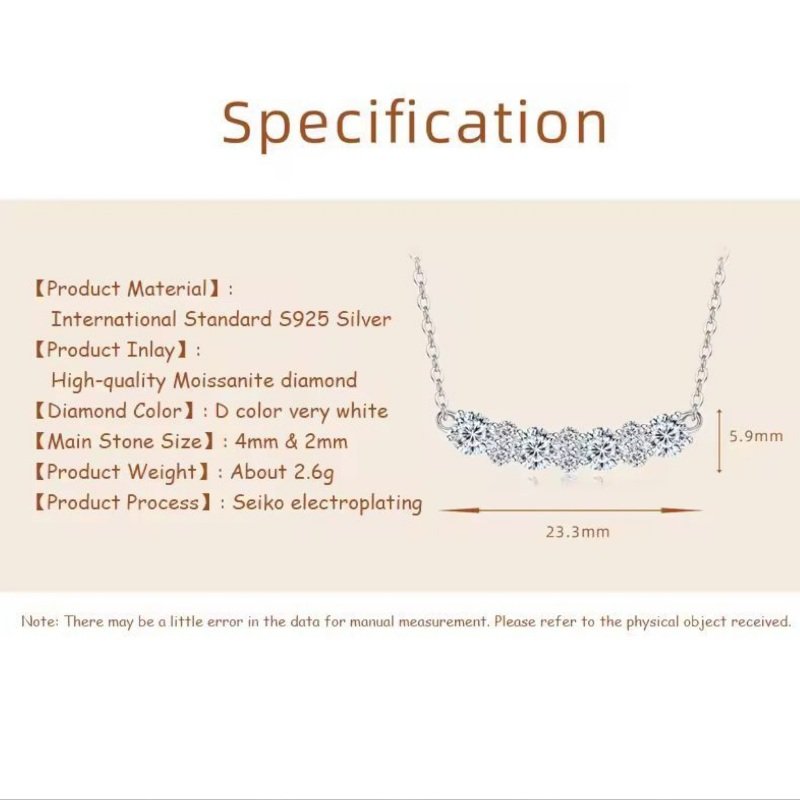 Specification

【Product Material】:
International Standard S925 Silver
【Product Inlay】:
High-quality Moissanite diamond
【Diamond Color】: D color very white
【Main Stone Size】: 4mm & 2mm
【Product Weight】: About 2.6g
【Product Process】: Seiko electroplating

5.9mm

23.3mm

Note: There may be a little error in the data for manual measurement. Please refer to the physical object received.